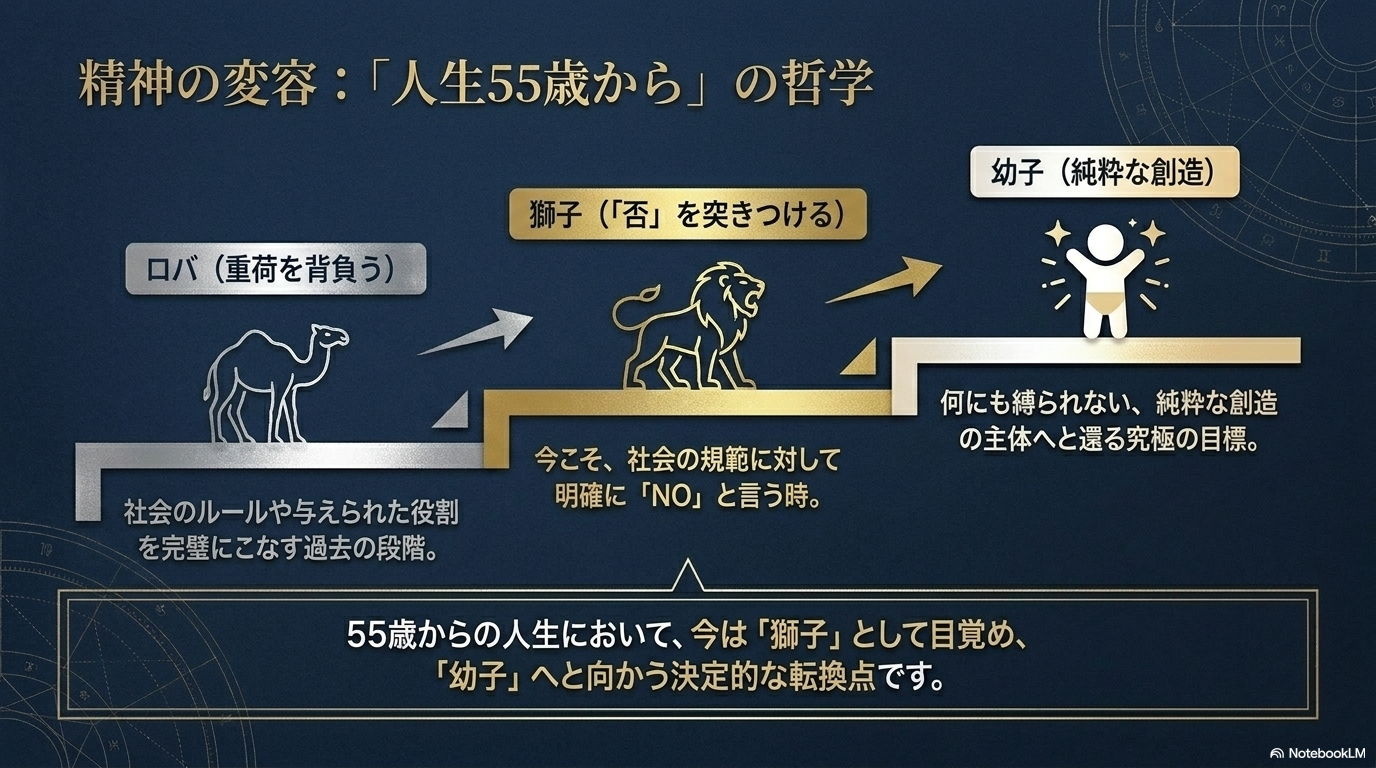 精神の変容：「人生55歳から」の哲学

ロバ（重荷を背負う）

社会のルールや与えられた役割を完璧にこなす過去の段階。

獅子（「否」を突きつける）

今こそ、社会の規範に対して明確に「NO」と言う時。

幼子（純粋な創造）

何にも縛られない、純粋な創造の主体へと還る究極の目標。

55歳からの人生において、今は「獅子」として目覚め、「幼子」へと向かう決定的な転換点です。

NotebookLM